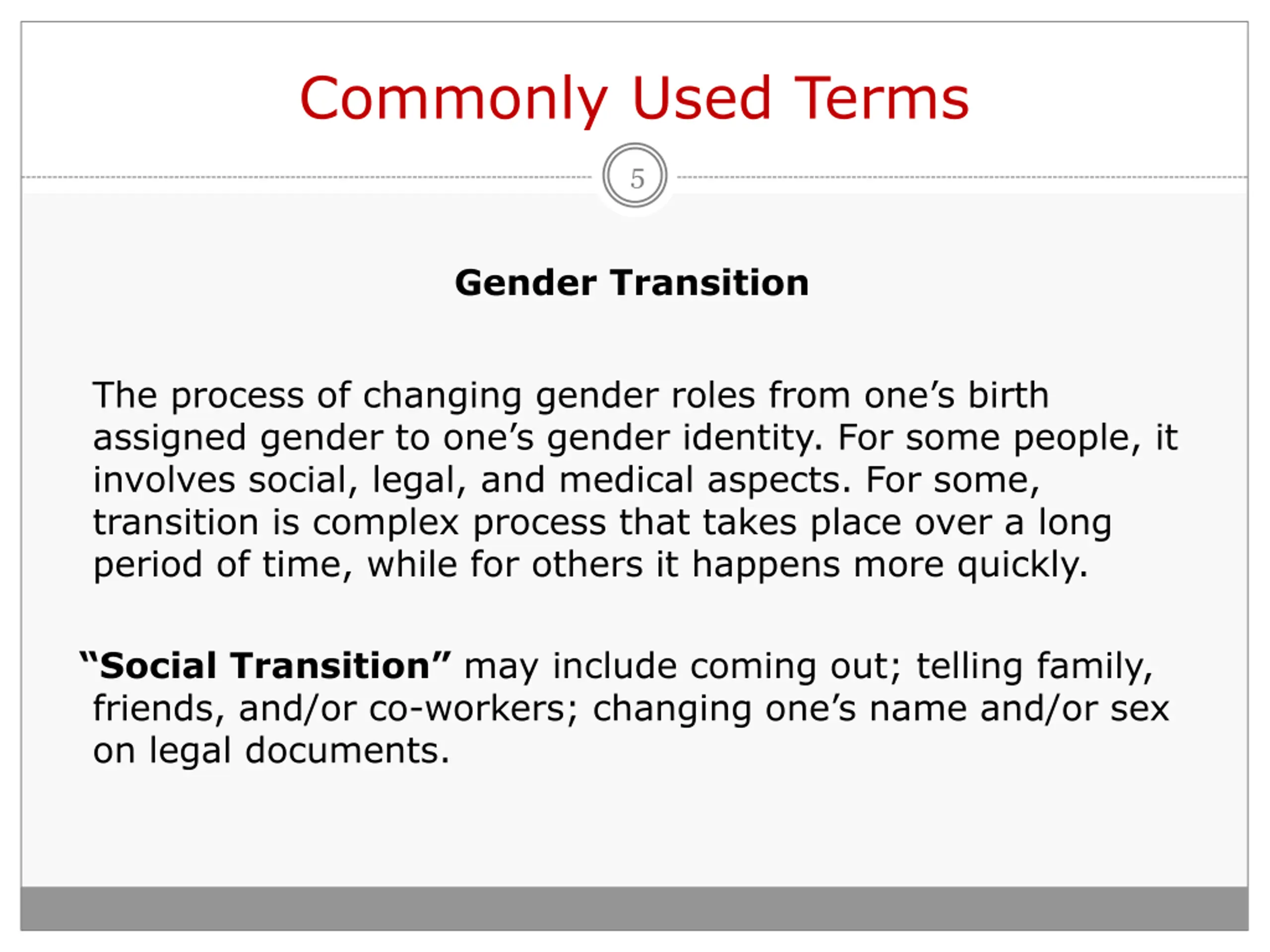 Commonly Used Terms

5

Gender Transition

The process of changing gender roles from one’s birth assigned gender to one’s gender identity. For some people, it involves social, legal, and medical aspects. For some, transition is complex process that takes place over a long period of time, while for others it happens more quickly.

“Social Transition” may include coming out; telling family, friends, and/or co-workers; changing one’s name and/or sex on legal documents.